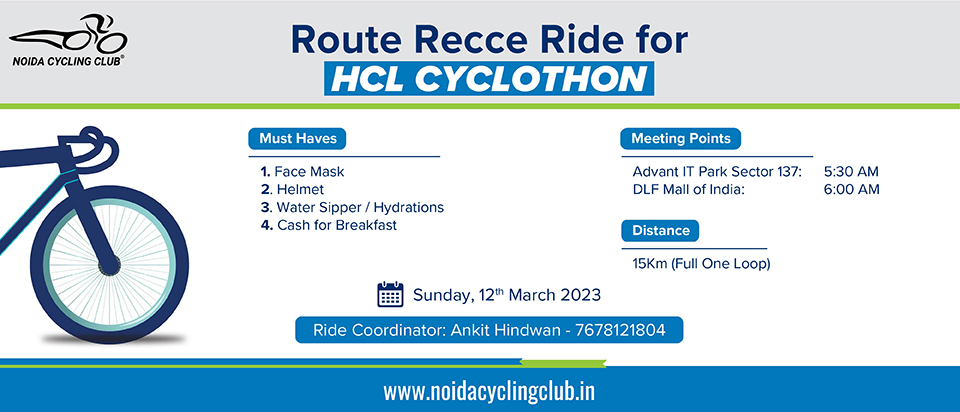 NOIDA CYCLING CLUB®

Route Recce Ride for
HCL CYCLOTHON

Must Haves

1. Face Mask
2. Helmet
3. Water Sipper / Hydrations
4. Cash for Breakfast

Meeting Points

Advant IT Park Sector 137: 5:30 AM
DLF Mall of India: 6:00 AM

Distance

15Km (Full One Loop)

Sunday, 12$^{th}$ March 2023

Ride Coordinator: Ankit Hindwan - 7678121804

www.noidacyclingclub.in